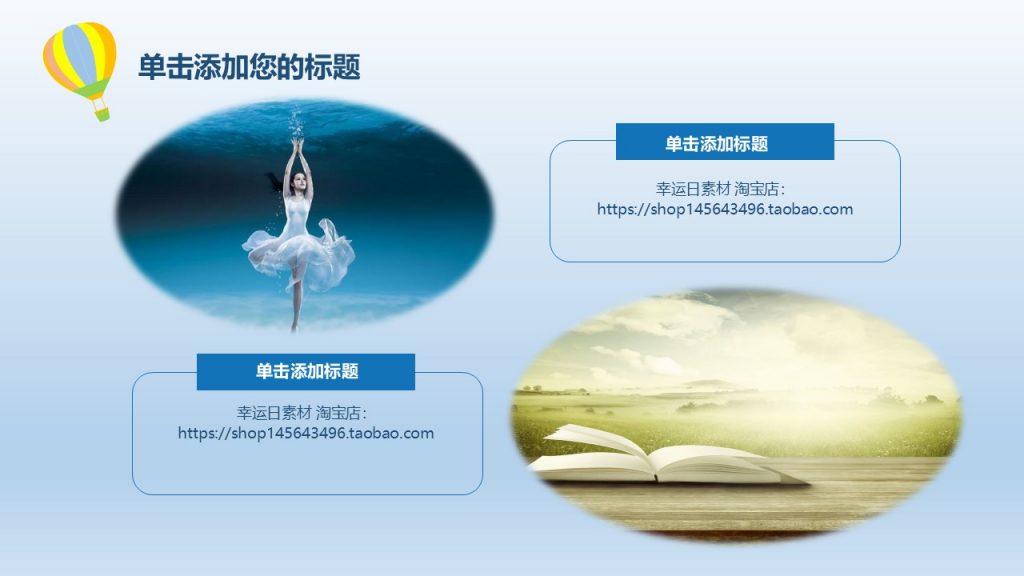 单击添加您的标题

单击添加标题

幸运日素材 淘宝店：
https://shop145643496.taobao.com

单击添加标题

幸运日素材 淘宝店：
https://shop145643496.taobao.com